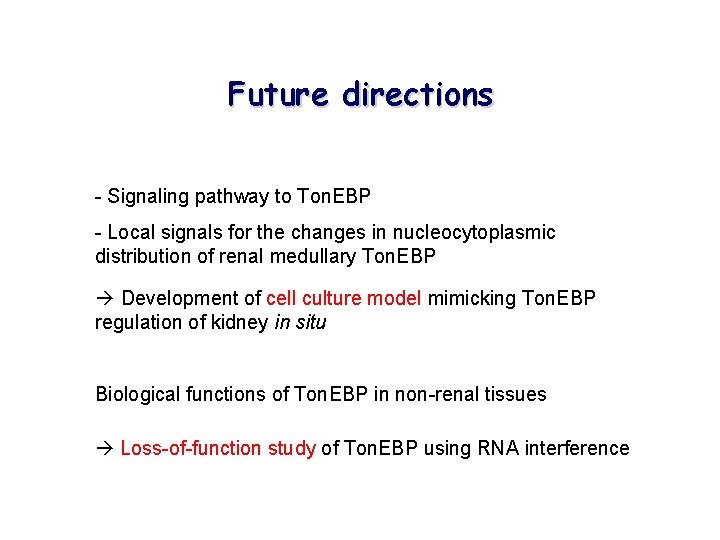 Future directions

- Signaling pathway to TonEBP

- Local signals for the changes in nucleocytoplasmic distribution of renal medullary TonEBP

→ Development of cell culture model mimicking TonEBP regulation of kidney in situ

Biological functions of TonEBP in non-renal tissues

→ Loss-of-function study of TonEBP using RNA interference